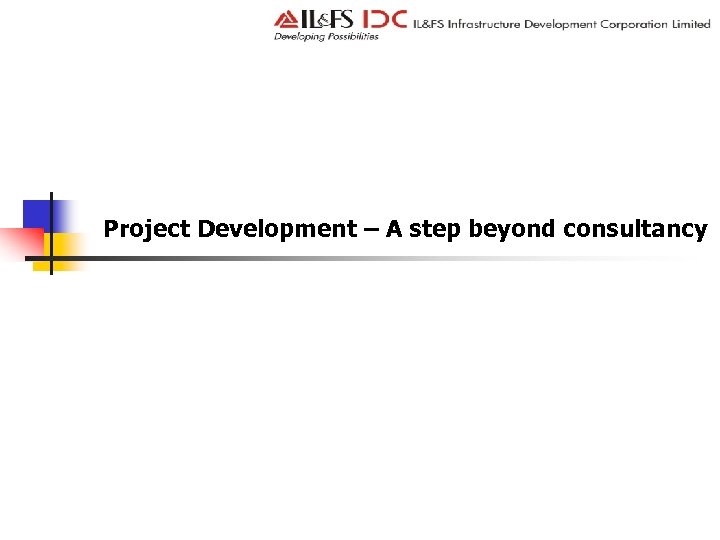 IL&FS IDC IL&FS Infrastructure Development Corporation Limited
Developing Possibilities

Project Development – A step beyond consultancy